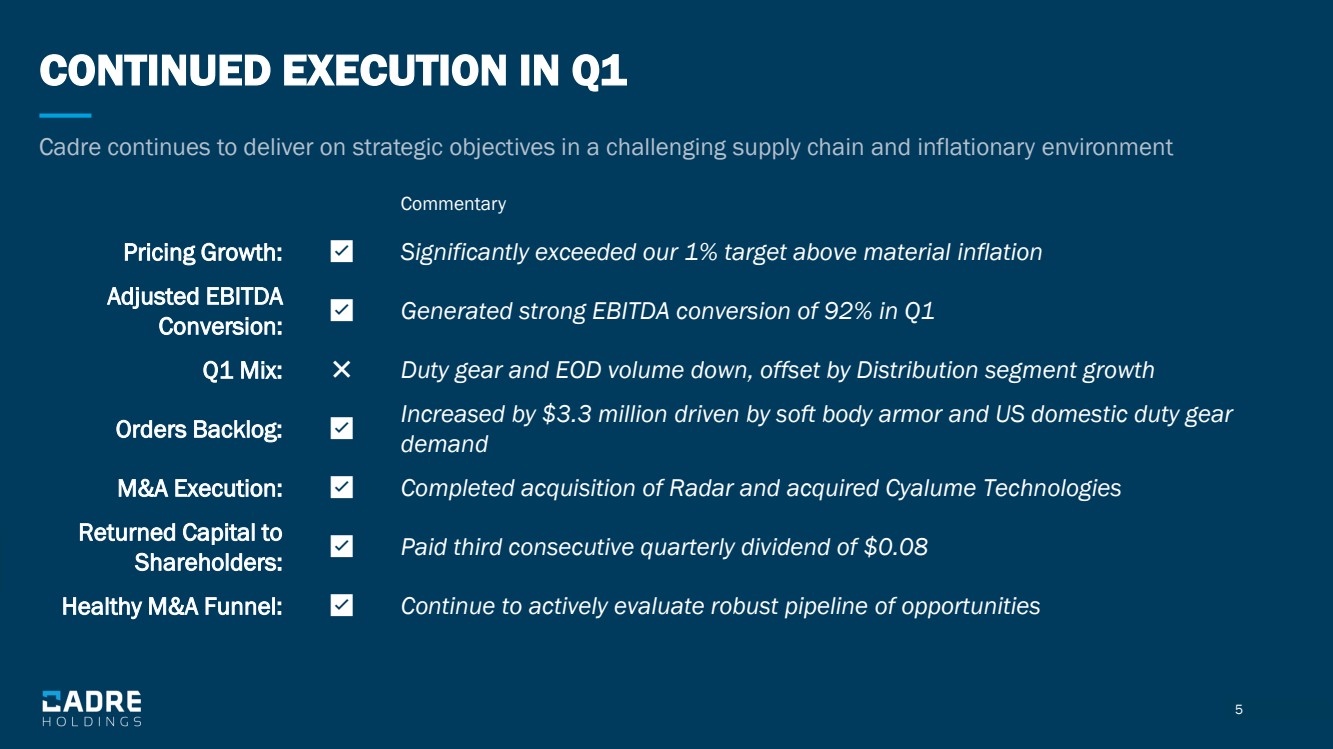 CONTINUED EXECUTION IN Q1

Cadre continues to deliver on strategic objectives in a challenging supply chain and inflationary environment

| | | Commentary |
|---|---|---|
| Pricing Growth: | ✓ | Significantly exceeded our 1% target above material inflation |
| Adjusted EBITDA Conversion: | ✓ | Generated strong EBITDA conversion of 92% in Q1 |
| Q1 Mix: | ✕ | Duty gear and EOD volume down, offset by Distribution segment growth |
| Orders Backlog: | ✓ | Increased by \$3.3 million driven by soft body armor and US domestic duty gear demand |
| M&A Execution: | ✓ | Completed acquisition of Radar and acquired Cyalume Technologies |
| Returned Capital to Shareholders: | ✓ | Paid third consecutive quarterly dividend of \$0.08 |
| Healthy M&A Funnel: | ✓ | Continue to actively evaluate robust pipeline of opportunities |

CADRE
HOLDINGS

5